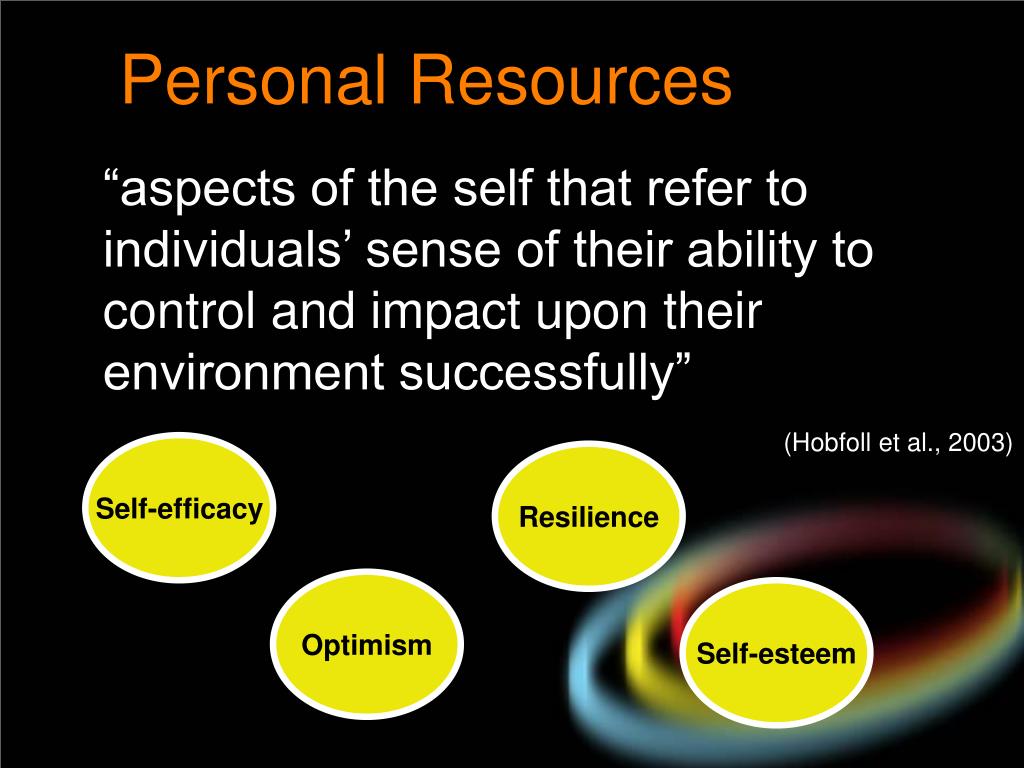 Personal Resources

“aspects of the self that refer to individuals’ sense of their ability to control and impact upon their environment successfully”

(Hobfoll et al., 2003)

Self-efficacy

Resilience

Optimism

Self-esteem